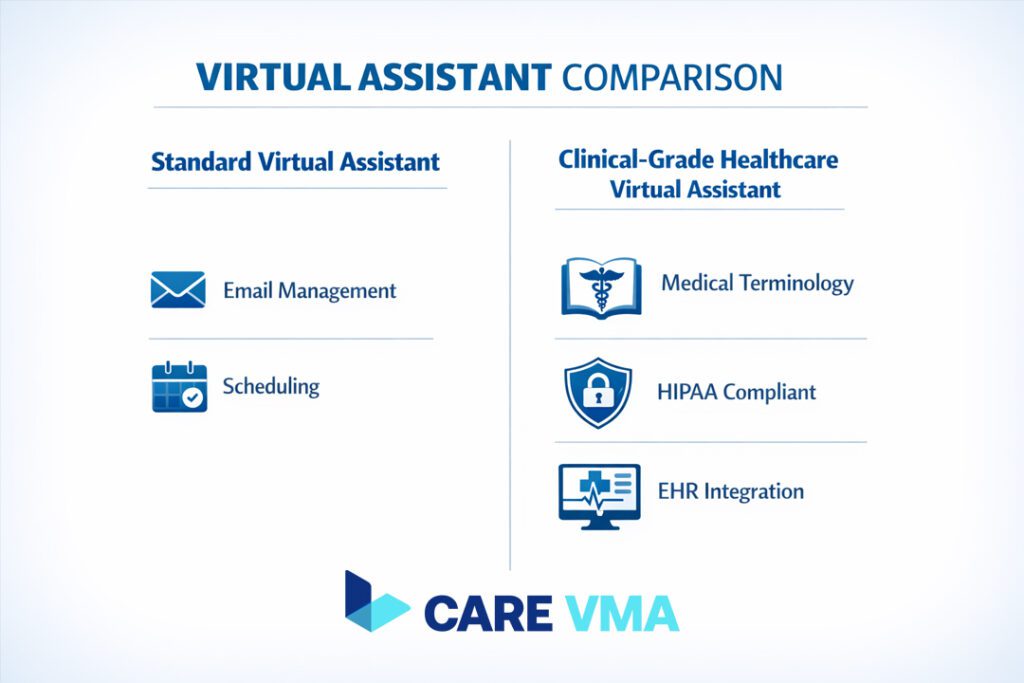 VIRTUAL ASSISTANT COMPARISON

Standard Virtual Assistant

Email Management

Scheduling

Clinical-Grade Healthcare Virtual Assistant

Medical Terminology

HIPAA Compliant

EHR Integration

CARE VMA